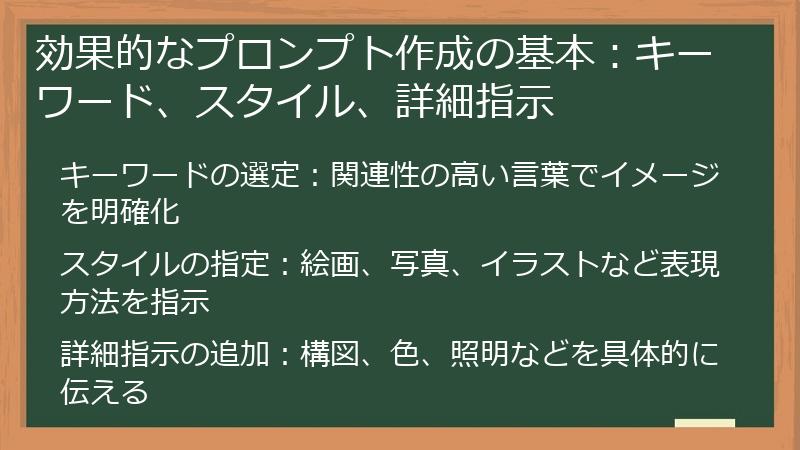 効果的なプロンプト作成の基本：キーワード、スタイル、詳細指示

キーワードの選定：関連性の高い言葉でイメージを明確化

スタイルの指定：絵画、写真、イラストなど表現方法を指示

詳細指示の追加：構図、色、照明などを具体的に伝える